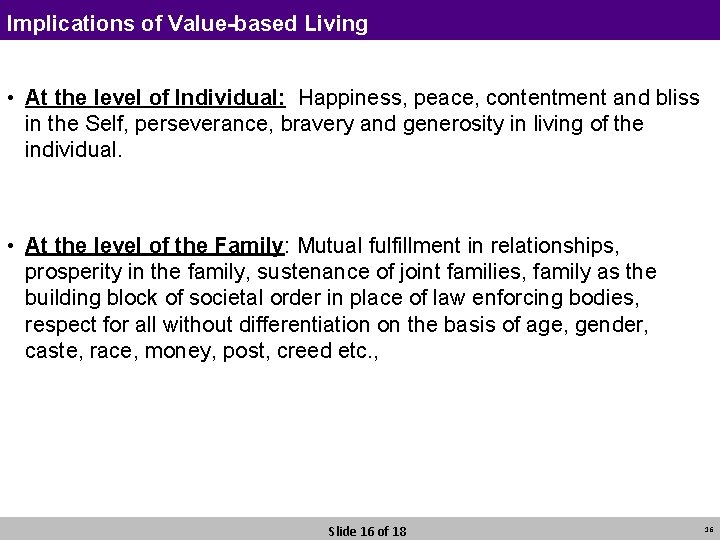 Implications of Value-based Living

• At the level of Individual: Happiness, peace, contentment and bliss in the Self, perseverance, bravery and generosity in living of the individual.

• At the level of the Family: Mutual fulfillment in relationships, prosperity in the family, sustenance of joint families, family as the building block of societal order in place of law enforcing bodies, respect for all without differentiation on the basis of age, gender, caste, race, money, post, creed etc.,

Slide 16 of 18

16